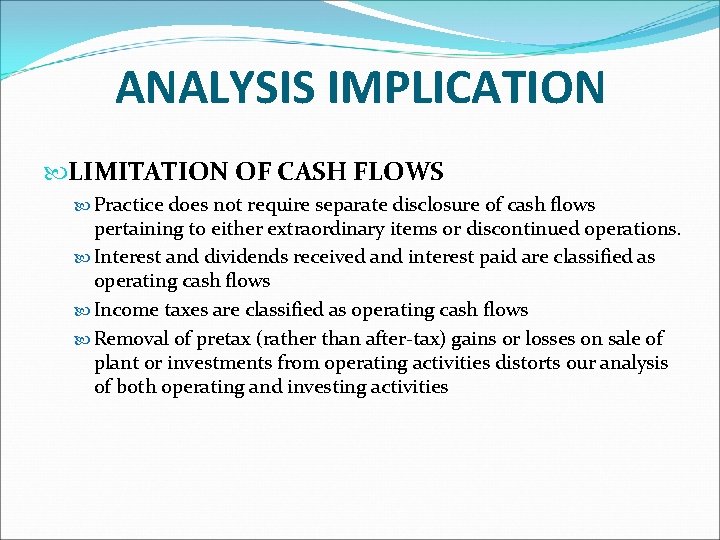 ANALYSIS IMPLICATION

LIMITATION OF CASH FLOWS

Practice does not require separate disclosure of cash flows pertaining to either extraordinary items or discontinued operations.

Interest and dividends received and interest paid are classified as operating cash flows

Income taxes are classified as operating cash flows

Removal of pretax (rather than after-tax) gains or losses on sale of plant or investments from operating activities distorts our analysis of both operating and investing activities